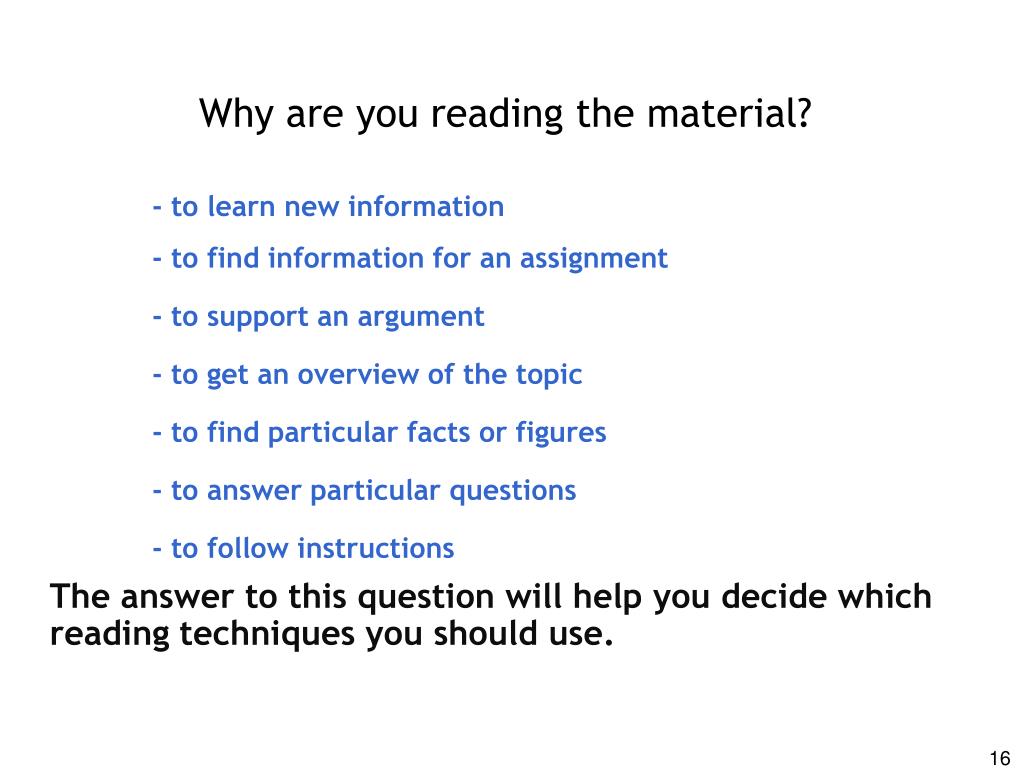 Why are you reading the material?

- to learn new information

- to find information for an assignment

- to support an argument

- to get an overview of the topic

- to find particular facts or figures

- to answer particular questions

- to follow instructions

The answer to this question will help you decide which reading techniques you should use.

16